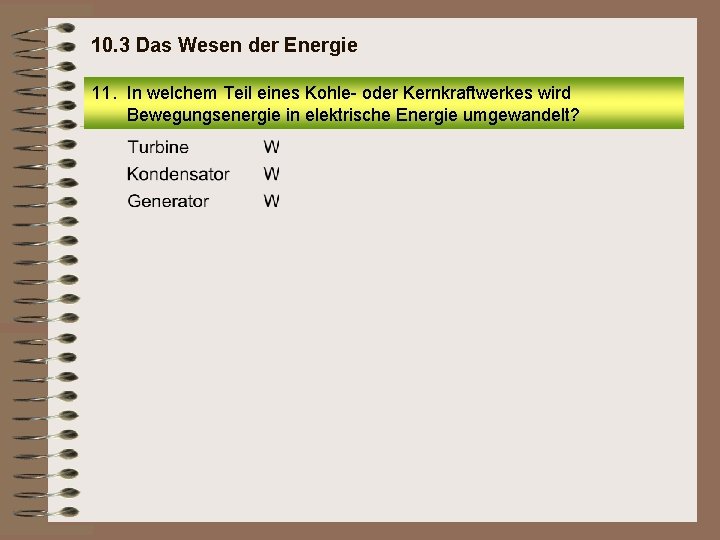 10.3 Das Wesen der Energie

11. In welchem Teil eines Kohle- oder Kernkraftwerkes wird Bewegungsenergie in elektrische Energie umgewandelt?

Turbine W
Kondensator W
Generator W